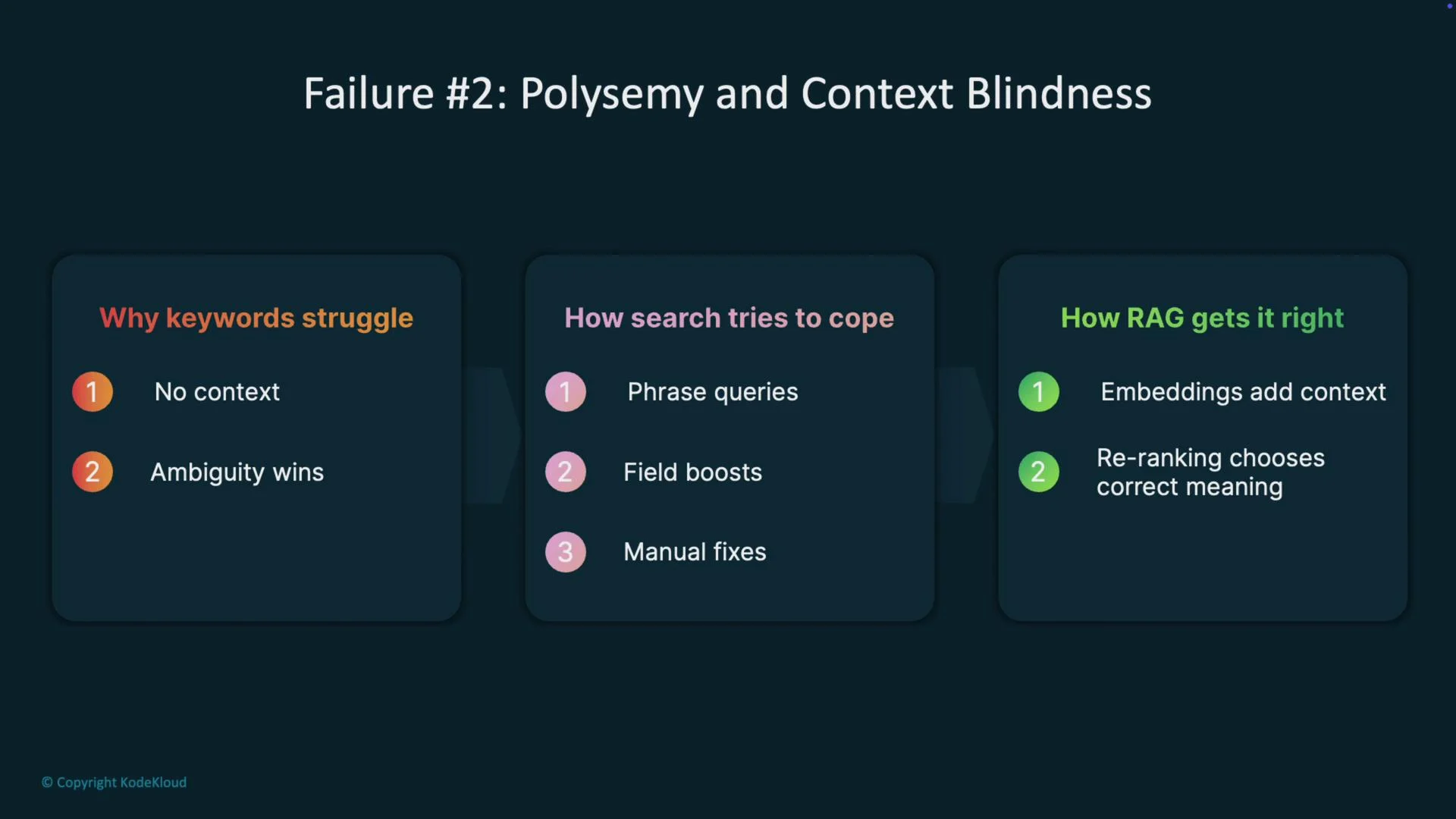 Failure #2: Polysemy and Context Blindness

Why keywords struggle

1 No context

2 Ambiguity wins

How search tries to cope

1 Phrase queries

2 Field boosts

3 Manual fixes

How RAG gets it right

1 Embeddings add context

2 Re-ranking chooses correct meaning

© Copyright KodeKloud